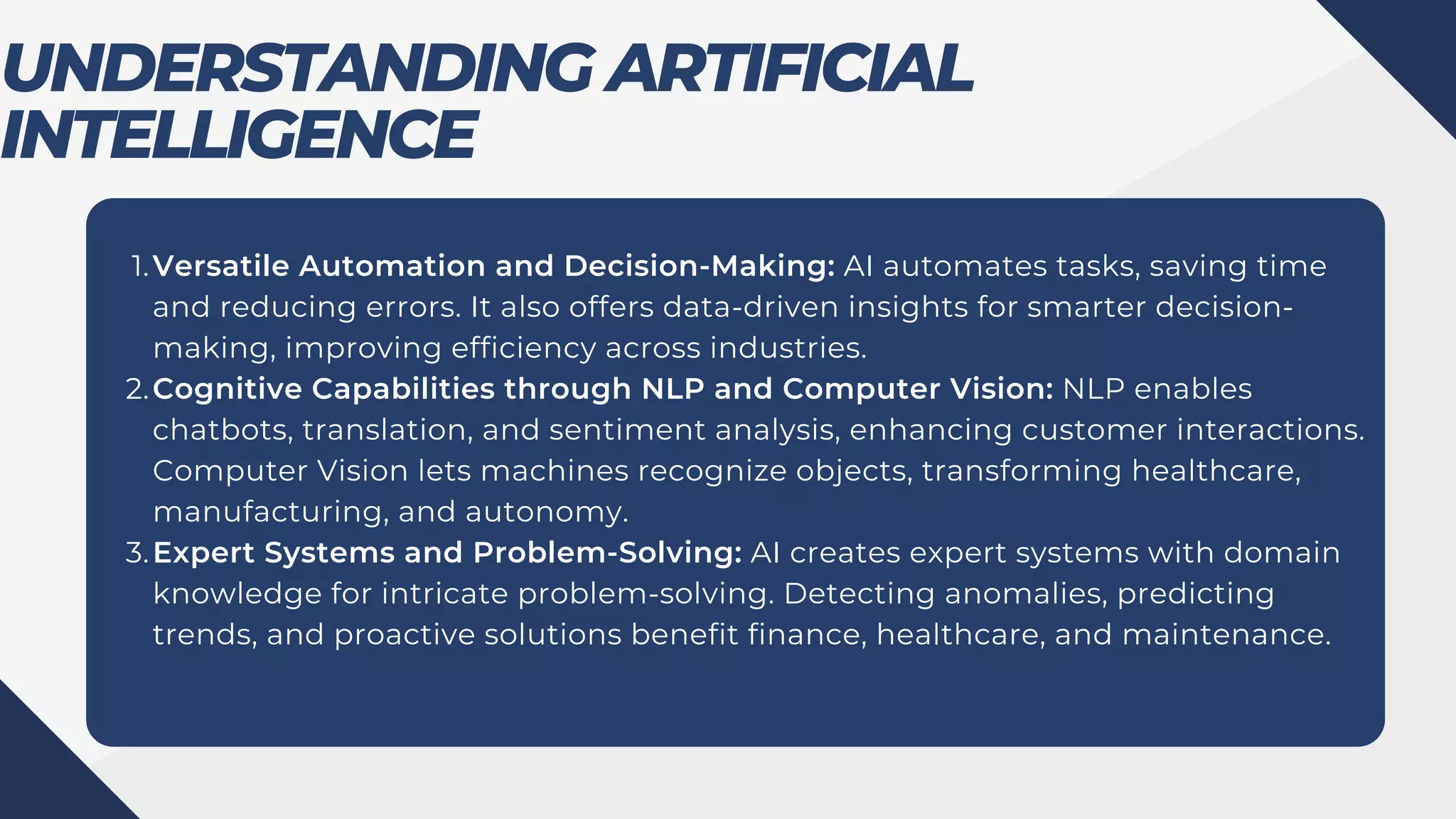 UNDERSTANDING ARTIFICIAL INTELLIGENCE

1. Versatile Automation and Decision-Making: AI automates tasks, saving time and reducing errors. It also offers data-driven insights for smarter decision-making, improving efficiency across industries.
2. Cognitive Capabilities through NLP and Computer Vision: NLP enables chatbots, translation, and sentiment analysis, enhancing customer interactions. Computer Vision lets machines recognize objects, transforming healthcare, manufacturing, and autonomy.
3. Expert Systems and Problem-Solving: AI creates expert systems with domain knowledge for intricate problem-solving. Detecting anomalies, predicting trends, and proactive solutions benefit finance, healthcare, and maintenance.